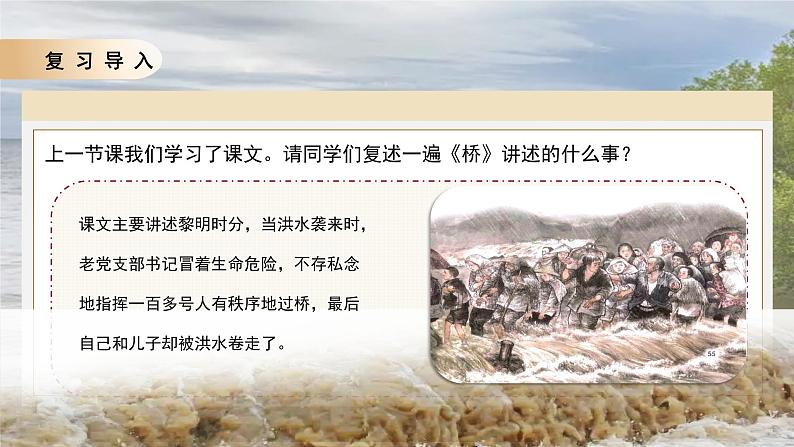 复习导入

上一节课我们学习了课文。请同学们复述一遍《桥》讲述的什么事？

课文主要讲述黎明时分，当洪水袭来时，老党支部书记冒着生命危险，不存私念地指挥一百多号人有秩序地过桥，最后自己和儿子却被洪水卷走了。

55